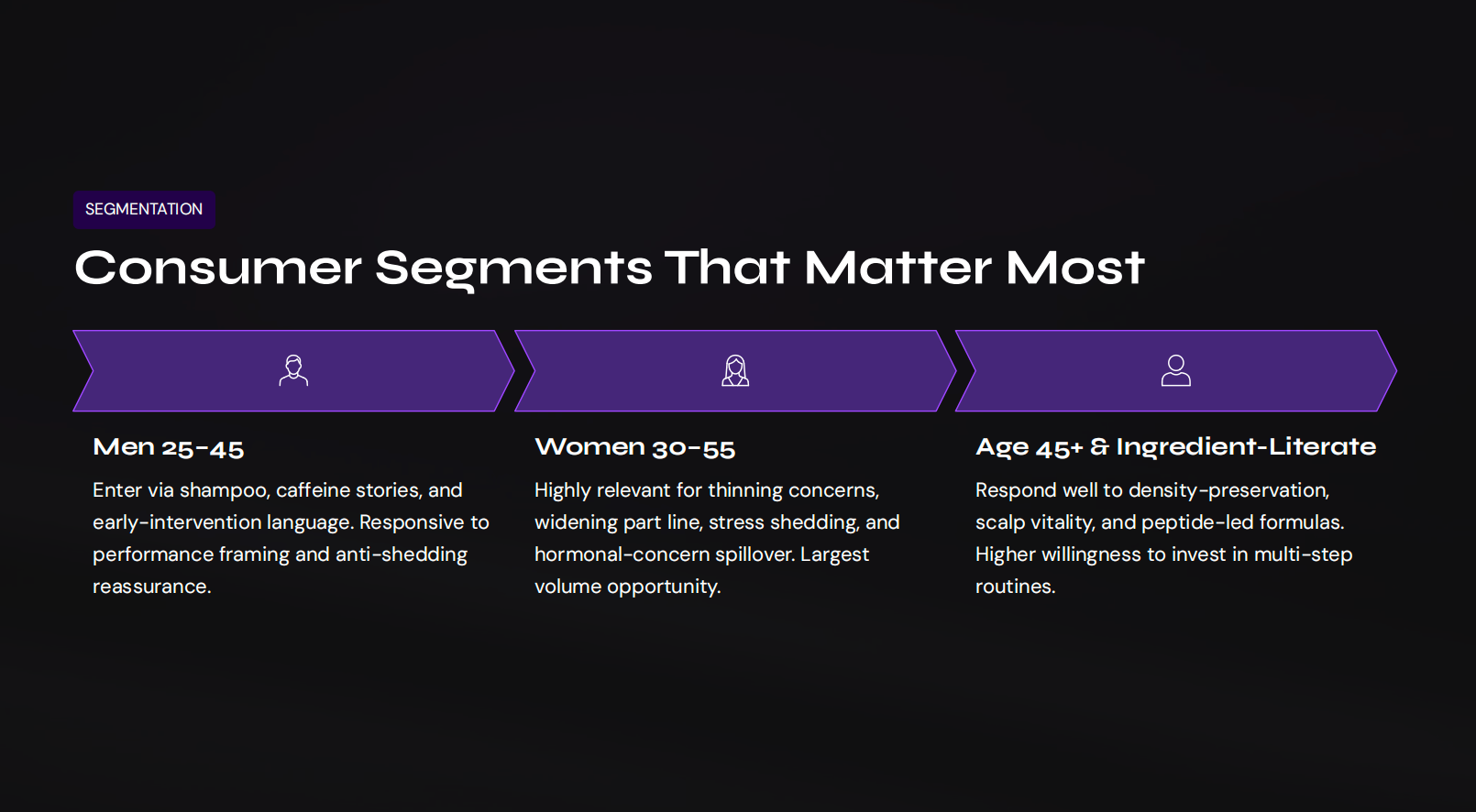 SEGMENTATION

Consumer Segments That Matter Most

Men 25-45

Enter via shampoo, caffeine stories, and early-intervention language. Responsive to performance framing and anti-shedding reassurance.

Women 30-55

Highly relevant for thinning concerns, widening part line, stress shedding, and hormonal-concern spillover. Largest volume opportunity.

Age 45+ & Ingredient-Literate

Respond well to density-preservation, scalp vitality, and peptide-led formulas. Higher willingness to invest in multi-step routines.